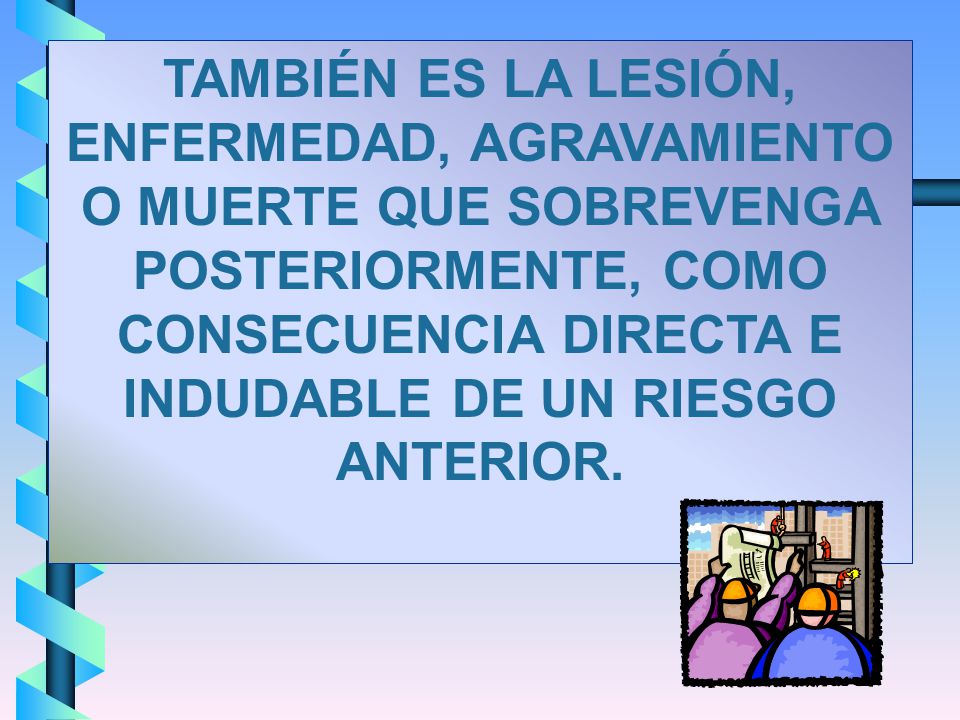 TAMBIÉN ES LA LESIÓN, ENFERMEDAD, AGRAVAMIENTO O MUERTE QUE SOBREVENGA POSTERIORMENTE, COMO CONSECUENCIA DIRECTA E INDUDABLE DE UN RIESGO ANTERIOR.